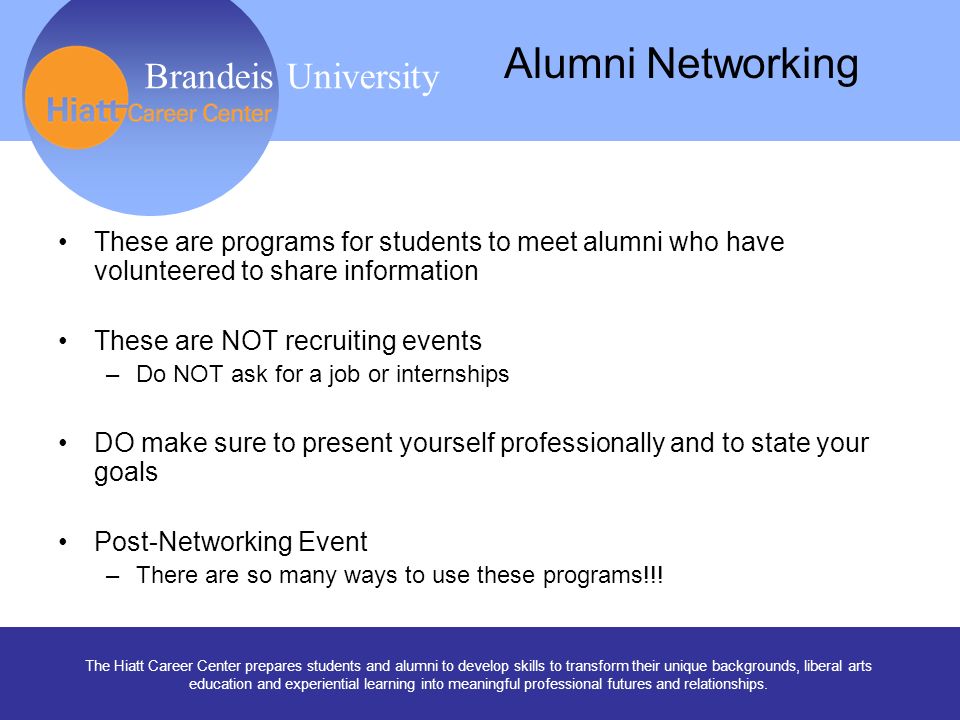 Brandeis University
Hiatt Career Center

Alumni Networking

• These are programs for students to meet alumni who have volunteered to share information

• These are NOT recruiting events
– Do NOT ask for a job or internships

• DO make sure to present yourself professionally and to state your goals

• Post-Networking Event
– There are so many ways to use these programs!!!

The Hiatt Career Center prepares students and alumni to develop skills to transform their unique backgrounds, liberal arts education and experiential learning into meaningful professional futures and relationships.